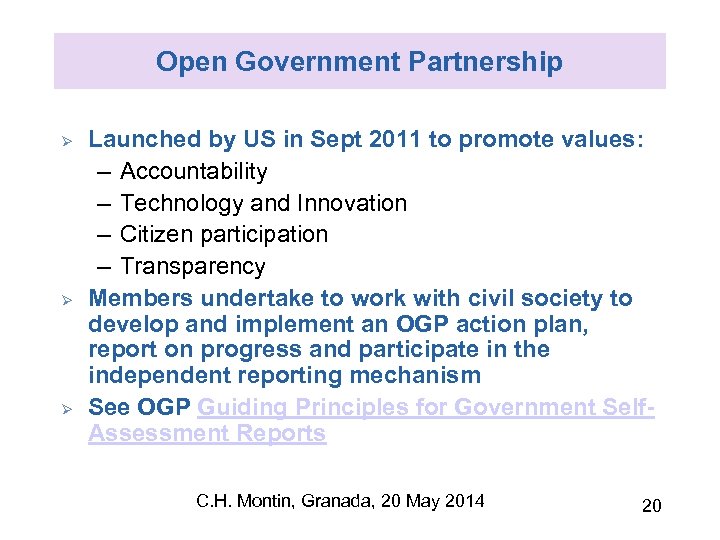 Open Government Partnership

➢ Launched by US in Sept 2011 to promote values:
– Accountability
– Technology and Innovation
– Citizen participation
– Transparency

➢ Members undertake to work with civil society to develop and implement an OGP action plan, report on progress and participate in the independent reporting mechanism

➢ See OGP Guiding Principles for Government Self-Assessment Reports

C.H. Montin, Granada, 20 May 2014

20